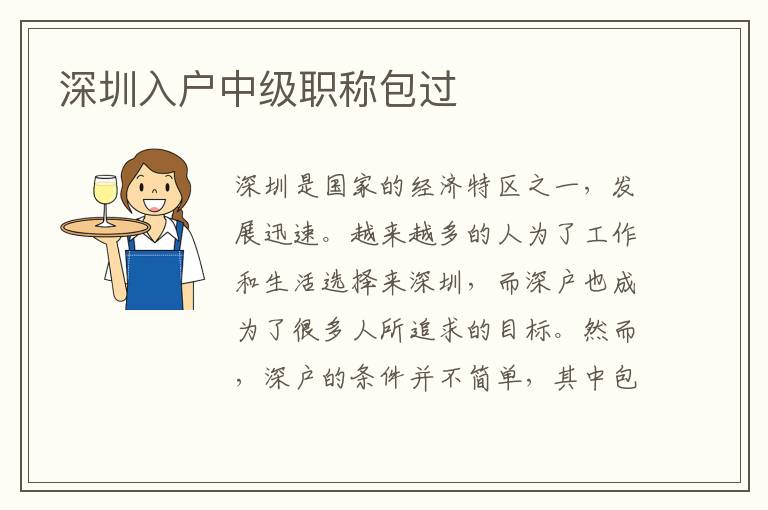 深圳入户中级职称包过

深圳是国家的经济特区之一，发展迅速。越来越多的人为了工作和生活选择来深圳，而深户也成为了很多人所追求的目标。然而，深户的条件并不简单，其中包